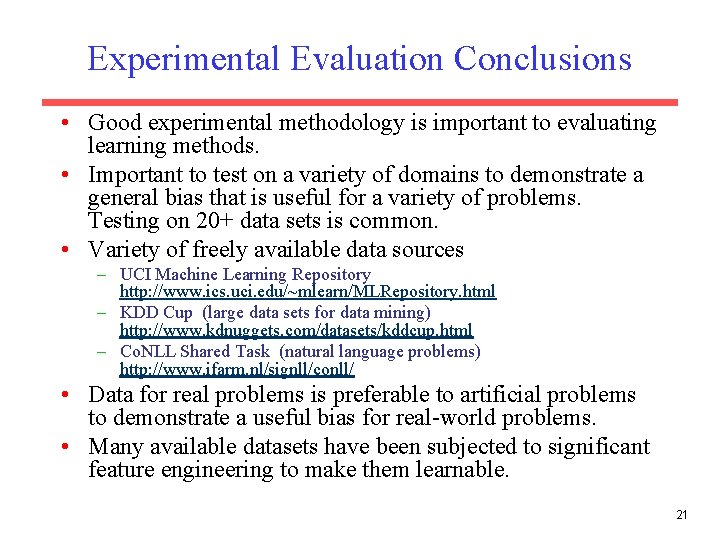 Experimental Evaluation Conclusions

• Good experimental methodology is important to evaluating learning methods.

• Important to test on a variety of domains to demonstrate a general bias that is useful for a variety of problems. Testing on 20+ data sets is common.

• Variety of freely available data sources

– UCI Machine Learning Repository http://www.ics.uci.edu/~mlearn/MLRepository.html

– KDD Cup (large data sets for data mining) http://www.kdnuggets.com/datasets/kddcup.html

– CoNLL Shared Task (natural language problems) http://www.ifarm.nl/signll/conll/

• Data for real problems is preferable to artificial problems to demonstrate a useful bias for real-world problems.

• Many available datasets have been subjected to significant feature engineering to make them learnable.

21